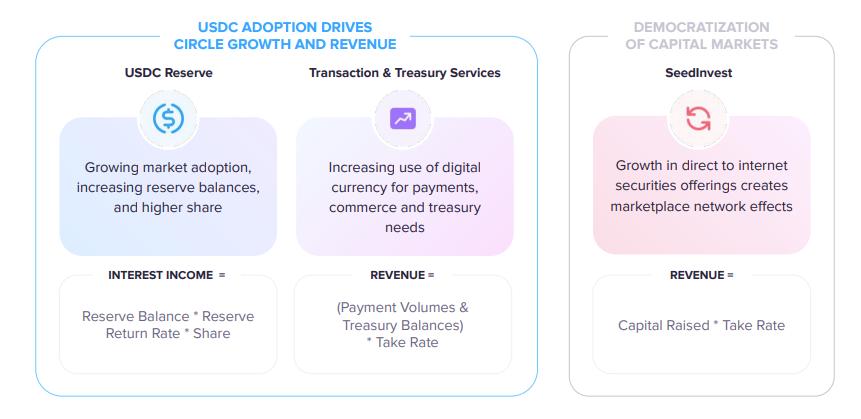 USDC ADOPTION DRIVES CIRCLE GROWTH AND REVENUE

USDC Reserve

Growing market adoption, increasing reserve balances, and higher share

INTEREST INCOME =

Reserve Balance * Reserve Return Rate * Share

Transaction & Treasury Services

Increasing use of digital currency for payments, commerce and treasury needs

REVENUE =

(Payment Volumes & Treasury Balances) * Take Rate

DEMOCRATIZATION OF CAPITAL MARKETS

SeedInvest

Growth in direct to internet securities offerings creates marketplace network effects

REVENUE =

Capital Raised * Take Rate